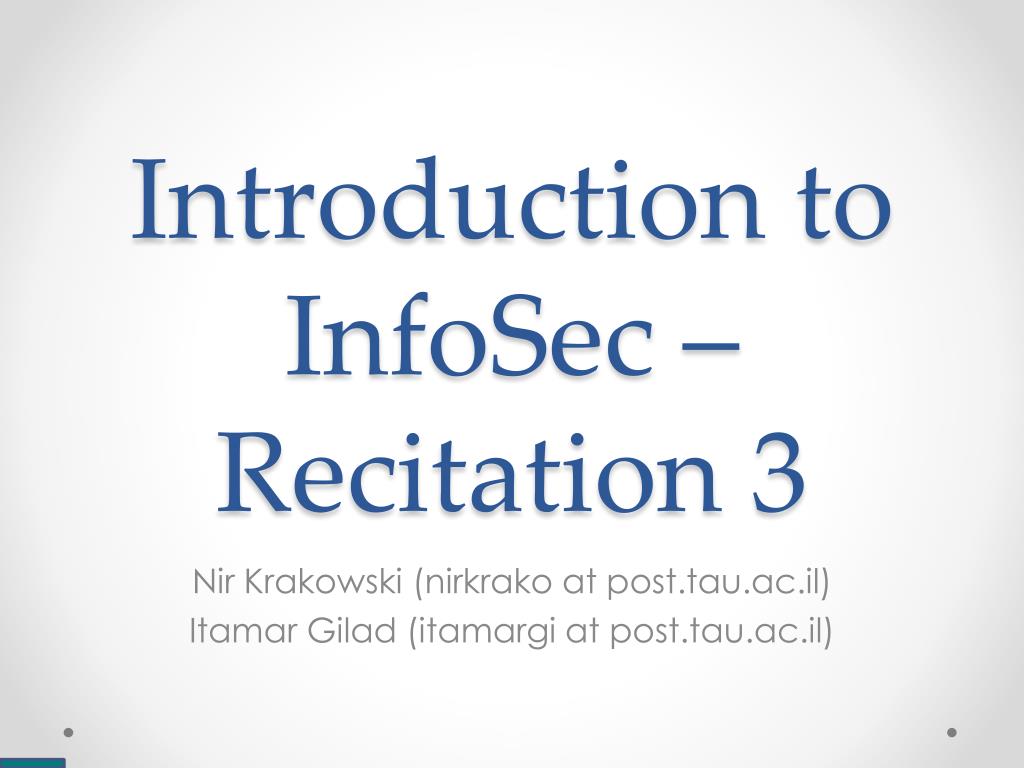 Introduction to InfoSec – Recitation 3

Nir Krakowski (nirkrako at post.tau.ac.il)
Itamar Gilad (itamargi at post.tau.ac.il)